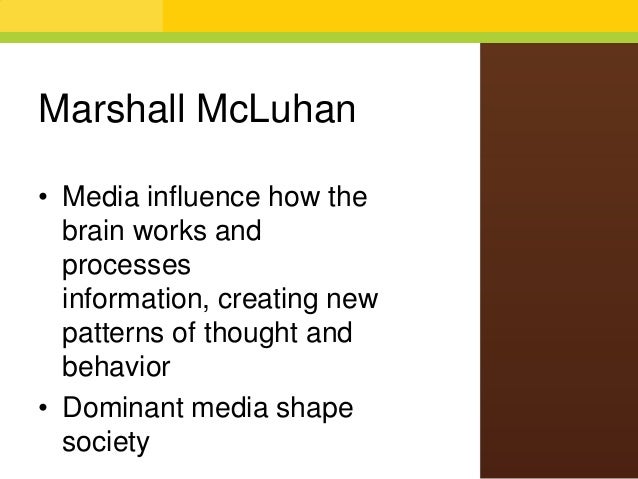 Marshall McLuhan

• Media influence how the brain works and processes information, creating new patterns of thought and behavior
• Dominant media shape society